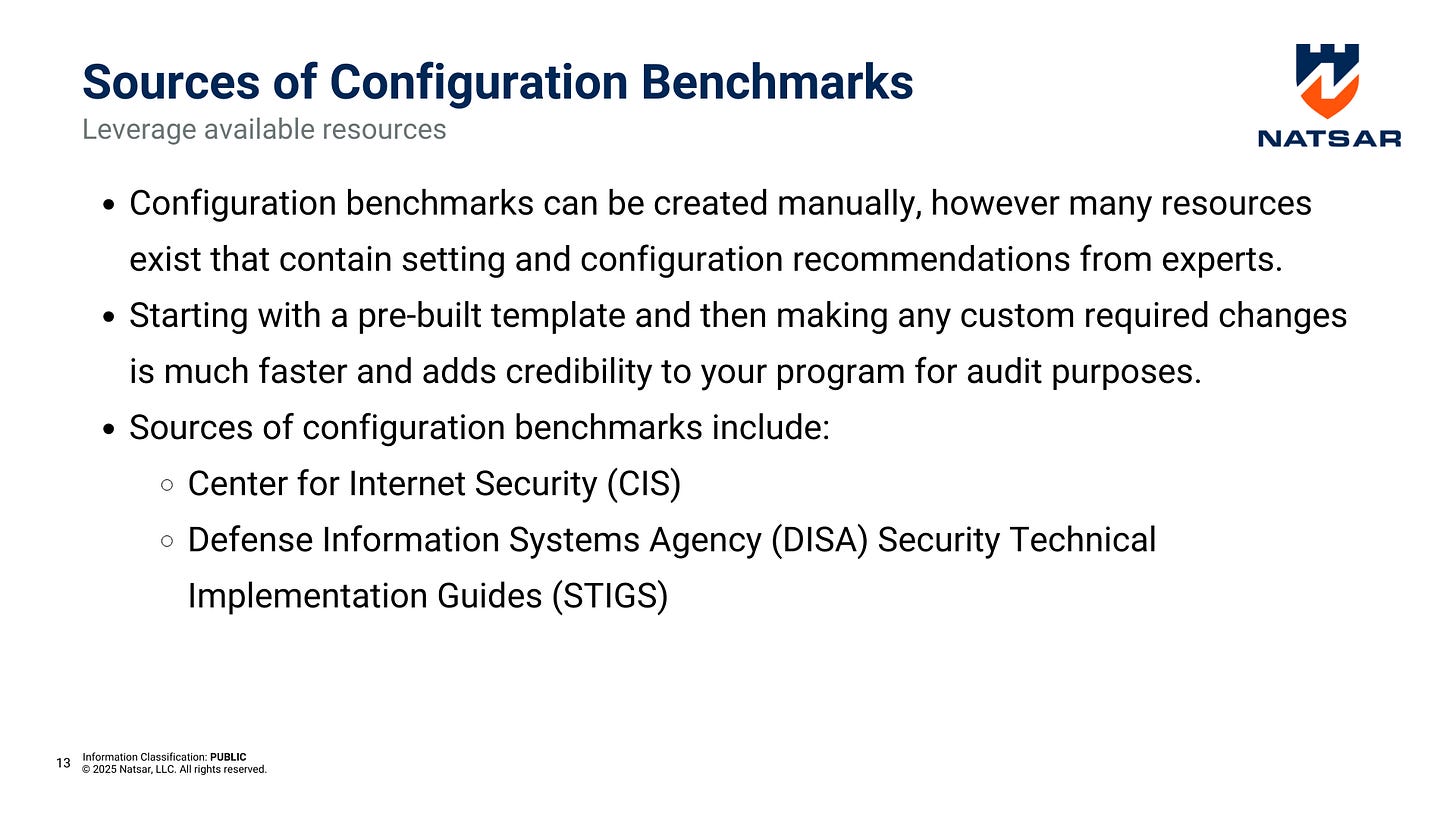 Sources of Configuration Benchmarks
Leverage available resources

NATSAR

- Configuration benchmarks can be created manually, however many resources exist that contain setting and configuration recommendations from experts.
- Starting with a pre-built template and then making any custom required changes is much faster and adds credibility to your program for audit purposes.
- Sources of configuration benchmarks include:
  - Center for Internet Security (CIS)
  - Defense Information Systems Agency (DISA) Security Technical Implementation Guides (STIGS)

13 Information Classification: PUBLIC
© 2025 Natsar, LLC. All rights reserved.